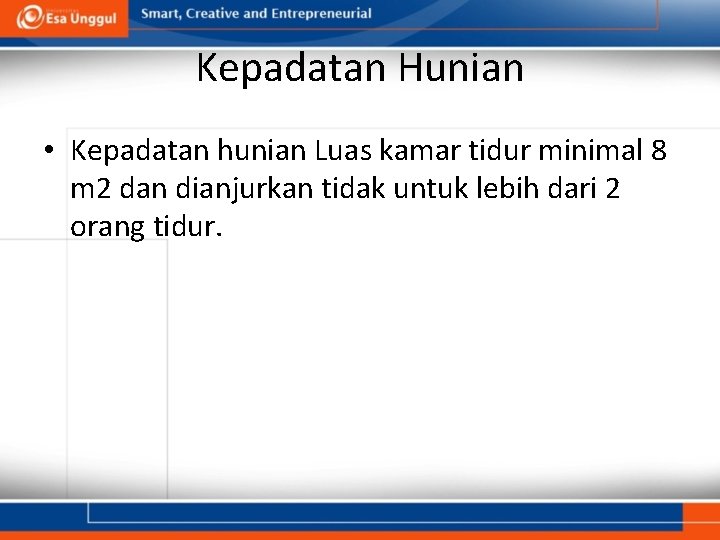 Esa Unggul

Smart, Creative and Entrepreneurial

Kepadatan Hunian

• Kepadatan hunian Luas kamar tidur minimal 8 m2 dan dianjurkan tidak untuk lebih dari 2 orang tidur.